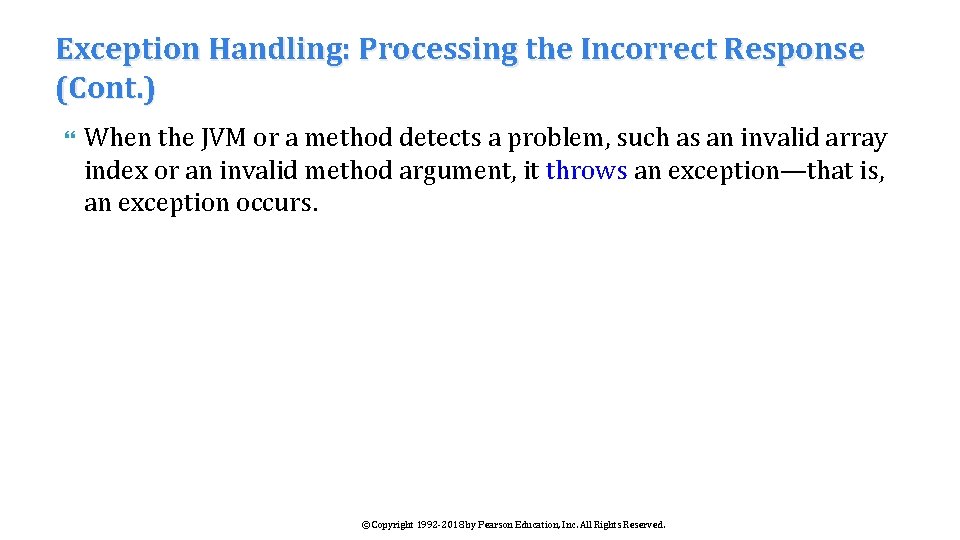 Exception Handling: Processing the Incorrect Response (Cont.)

When the JVM or a method detects a problem, such as an invalid array index or an invalid method argument, it throws an exception—that is, an exception occurs.

©Copyright 1992-2018 by Pearson Education, Inc. All Rights Reserved.